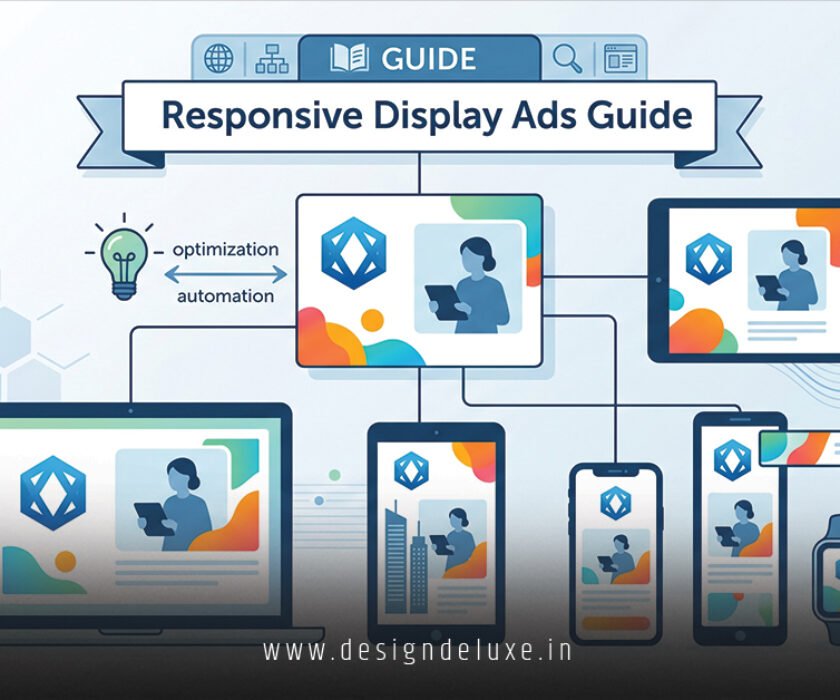 GUIDE

Responsive Display Ads Guide

optimization

automation

www.designdeluxe.in